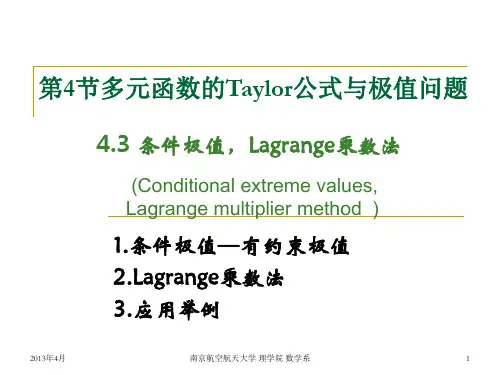 第4节多元函数的Taylor公式与极值问题

4.3 条件极值，Lagrange乘数法

(Conditional extreme values, Lagrange multiplier method )

1.条件极值—有约束极值
2.Lagrange乘数法
3.应用举例

2013年4月 南京航空航天大学 理学院 数学系 1